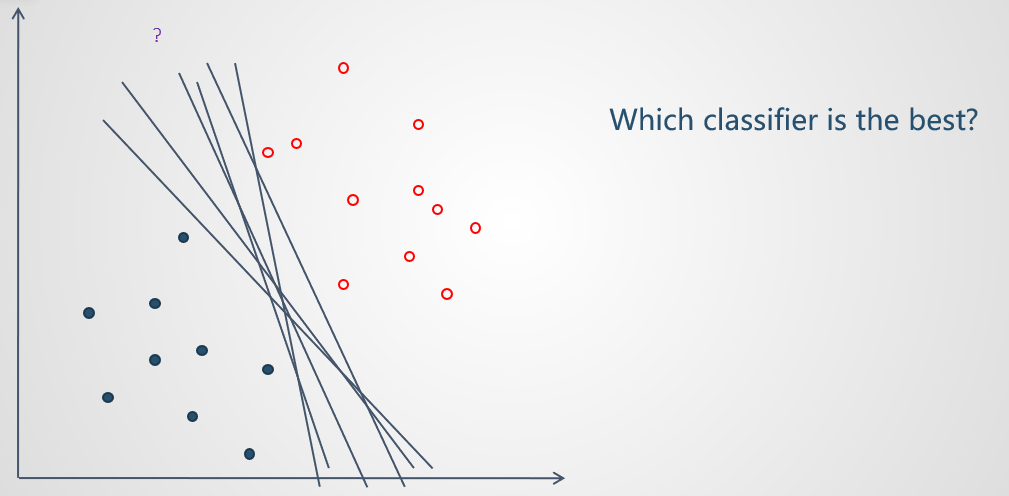 ?

Which classifier is the best?